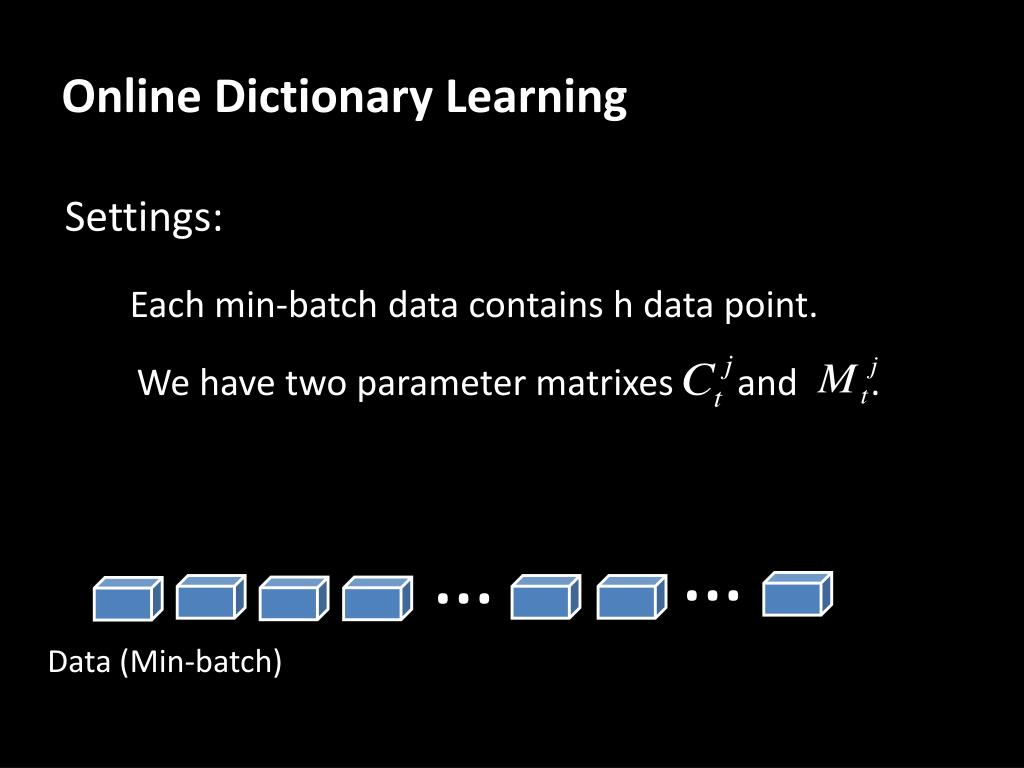 Online Dictionary Learning

Settings:

Each min-batch data contains h data point.

We have two parameter matrixes $C_t^j$ and $M_t^j$.

…

…

Data (Min-batch)